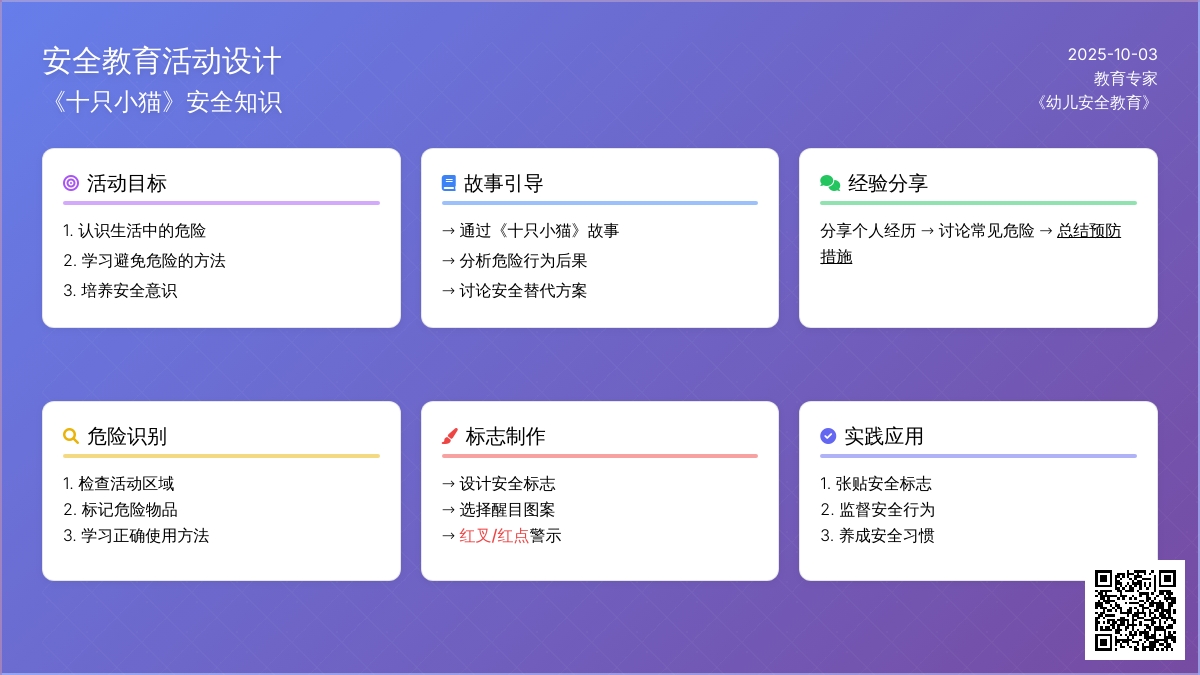 安全教育活动设计
《十只小猫》安全知识

2025-10-03
教育专家
《幼儿安全教育》

活动目标
1. 认识生活中的危险
2. 学习避免危险的方法
3. 培养安全意识

故事引导
→ 通过《十只小猫》故事
→ 分析危险行为后果
→ 讨论安全替代方案

经验分享
分享个人经历 → 讨论常见危险 → 总结预防措施

危险识别
1. 检查活动区域
2. 标记危险物品
3. 学习正确使用方法

标志制作
→ 设计安全标志
→ 选择醒目图案
→ 红叉/红点警示

实践应用
1. 张贴安全标志
2. 监督安全行为
3. 养成安全习惯